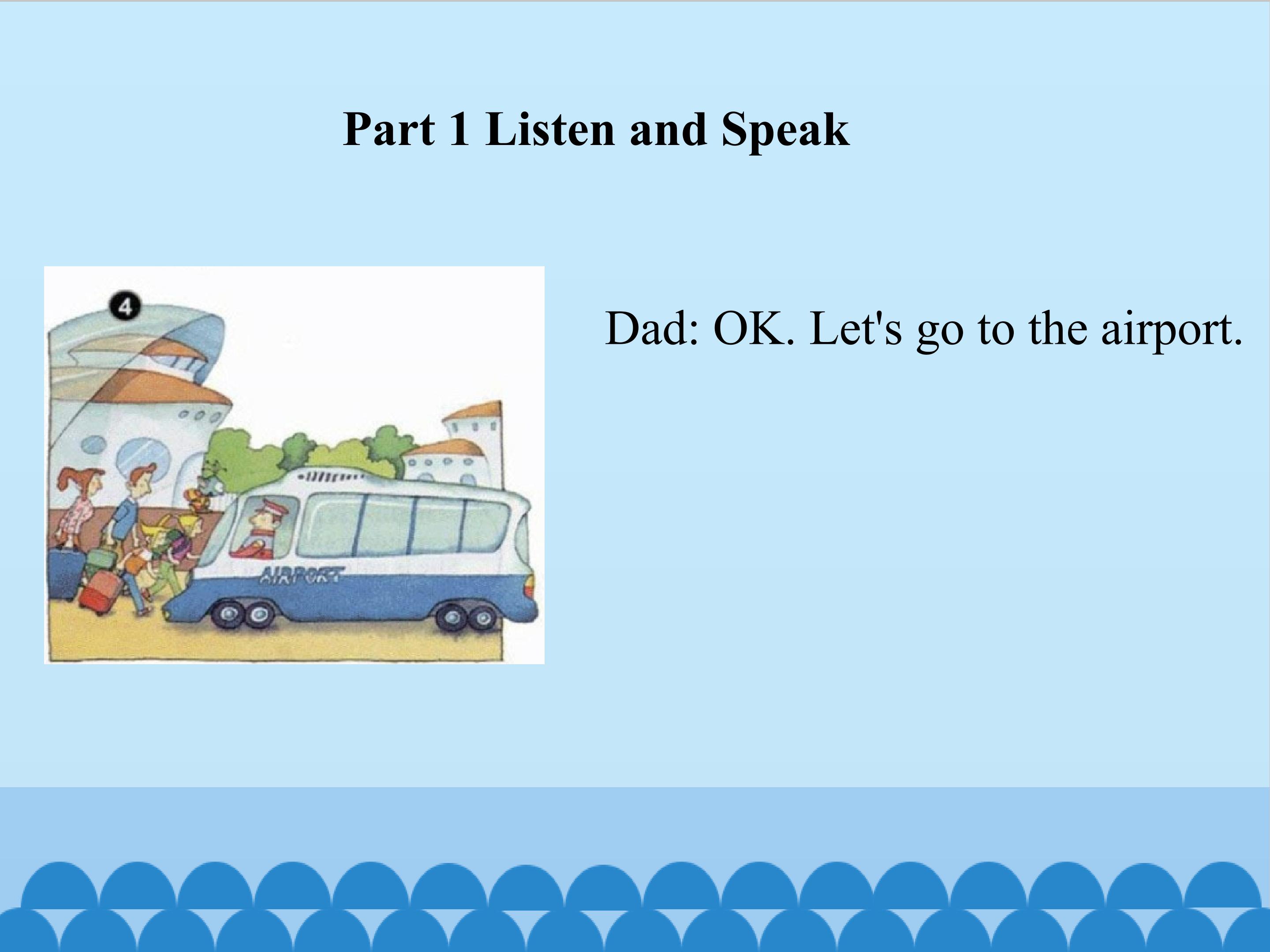 Part 1 Listen and Speak

4

AIRPORT

Dad: OK. Let's go to the airport.